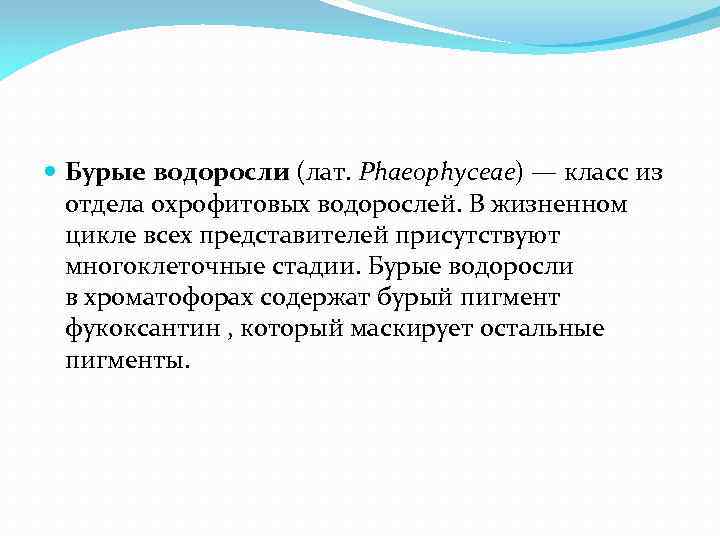 Бурые водоросли (лат. Phaeophyceae) — класс из отдела охрофитовых водорослей. В жизненном цикле всех представителей присутствуют многоклеточные стадии. Бурые водоросли в хроматофорах содержат бурый пигмент фукоксантин , который маскирует остальные пигменты.